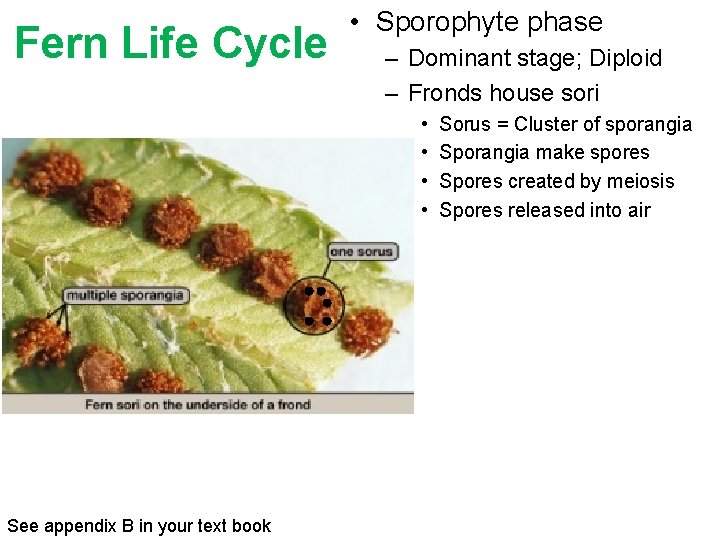 Fern Life Cycle

• Sporophyte phase
– Dominant stage; Diploid
– Fronds house sori
• Sorus = Cluster of sporangia
• Sporangia make spores
• Spores created by meiosis
• Spores released into air

one sorus

multiple sporangia

Fern sori on the underside of a frond

See appendix B in your text book